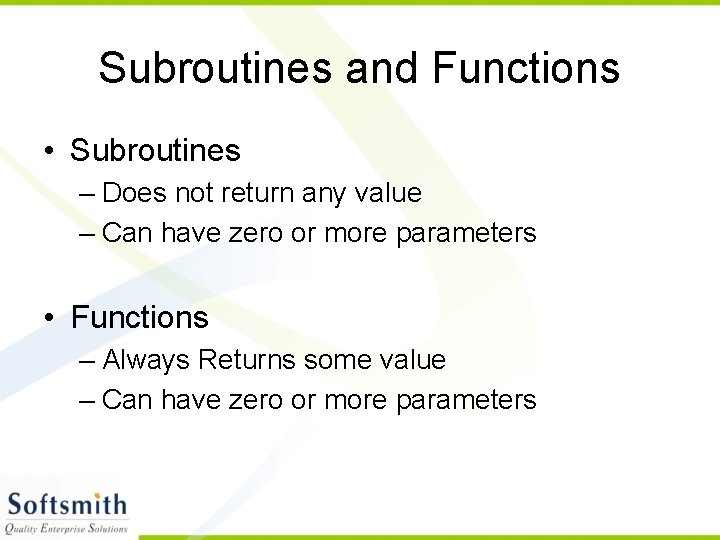 Subroutines and Functions

• Subroutines
– Does not return any value
– Can have zero or more parameters

• Functions
– Always Returns some value
– Can have zero or more parameters

Softsmith
Quality Enterprise Solutions